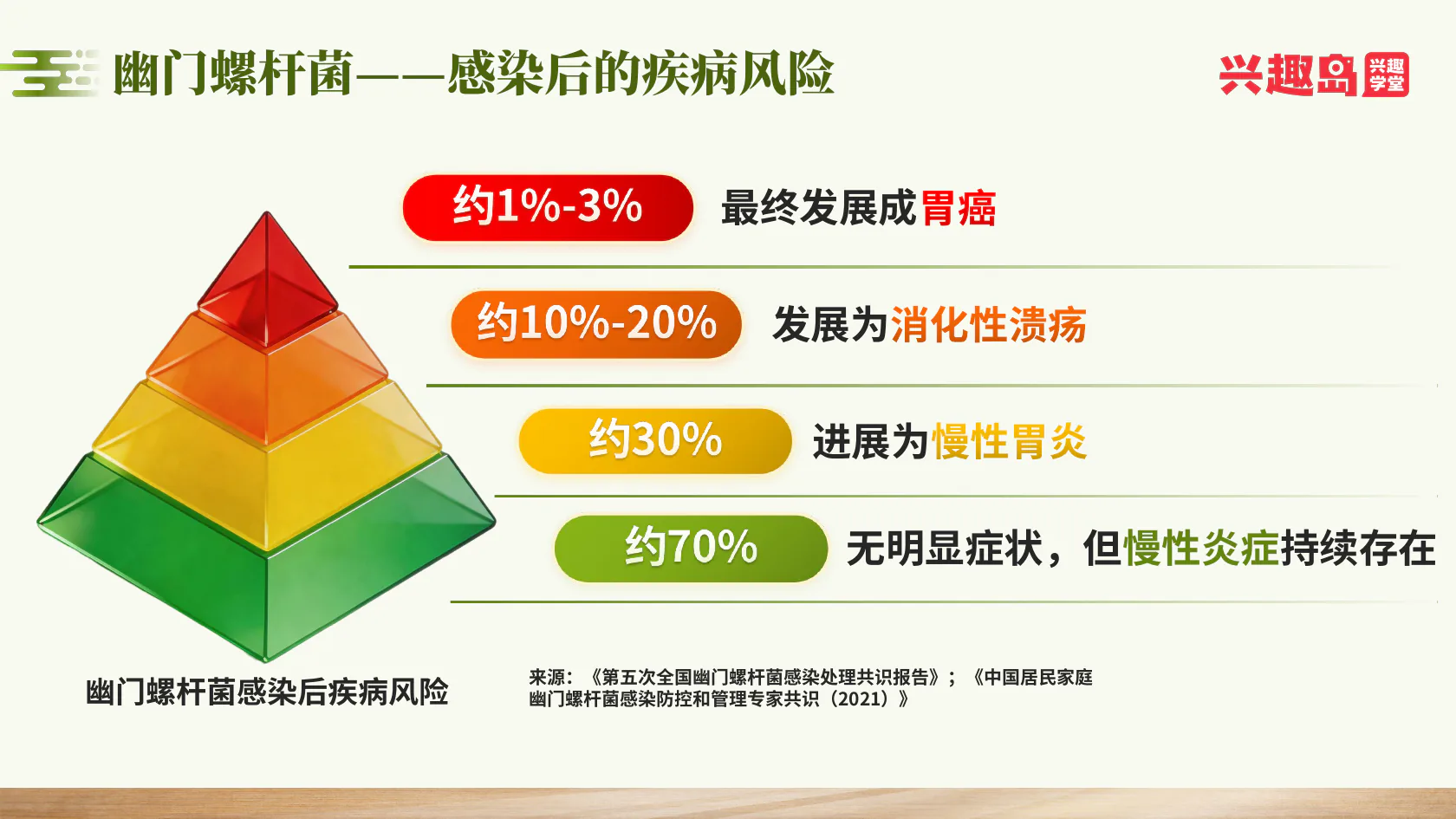 幽门螺杆菌——感染后的疾病风险

兴趣岛 兴趣学堂

约1%-3% 最终发展成胃癌

约10%-20% 发展为消化性溃疡

约30% 进展为慢性胃炎

约70% 无明显症状，但慢性炎症持续存在

幽门螺杆菌感染后疾病风险

来源：《第五次全国幽门螺杆菌感染处理共识报告》；《中国居民家庭幽门螺杆菌感染防控和管理专家共识（2021）》